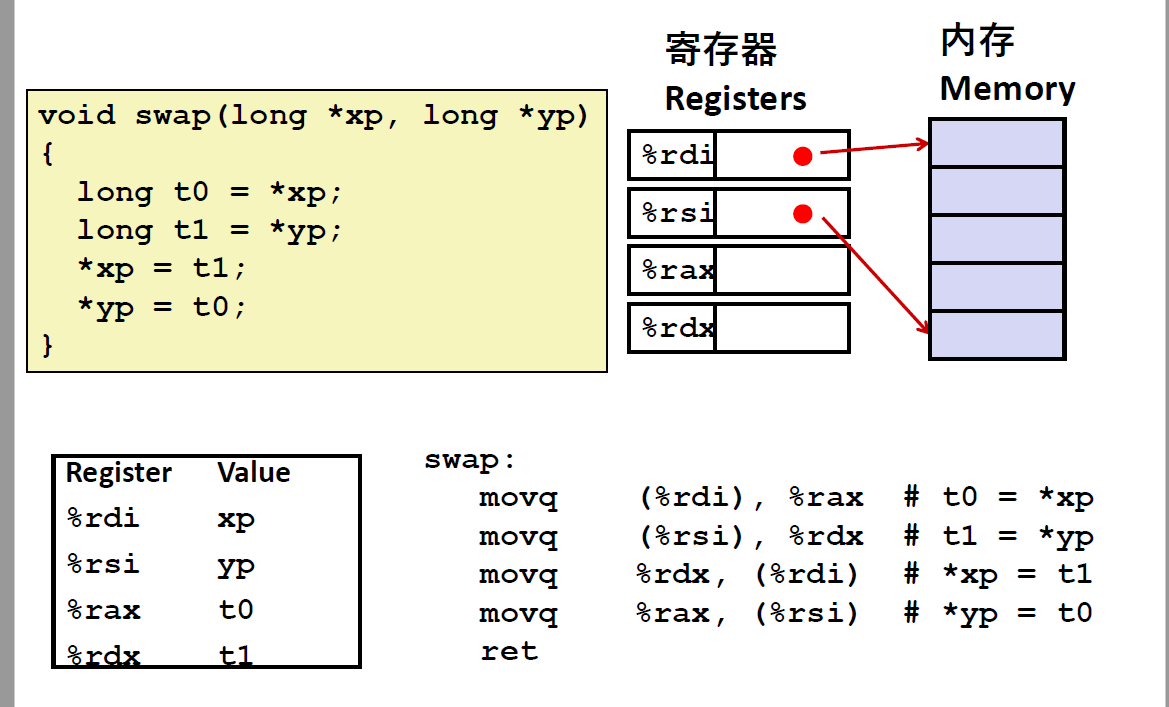 void swap(long *xp, long *yp)
{
long t0 = *xp;
long t1 = *yp;
*xp = t1;
*yp = t0;
}

寄存器
Registers

%rdi
%rsi
%rax
%rdx

内存
Memory

| Register | Value |
|---|---|
| %rdi | xp |
| %rsi | yp |
| %rax | t0 |
| %rdx | t1 |

swap:
movq (%rdi), %rax # t0 = *xp
movq (%rsi), %rdx # t1 = *yp
movq %rdx, (%rdi) # *xp = t1
movq %rax, (%rsi) # *yp = t0
ret